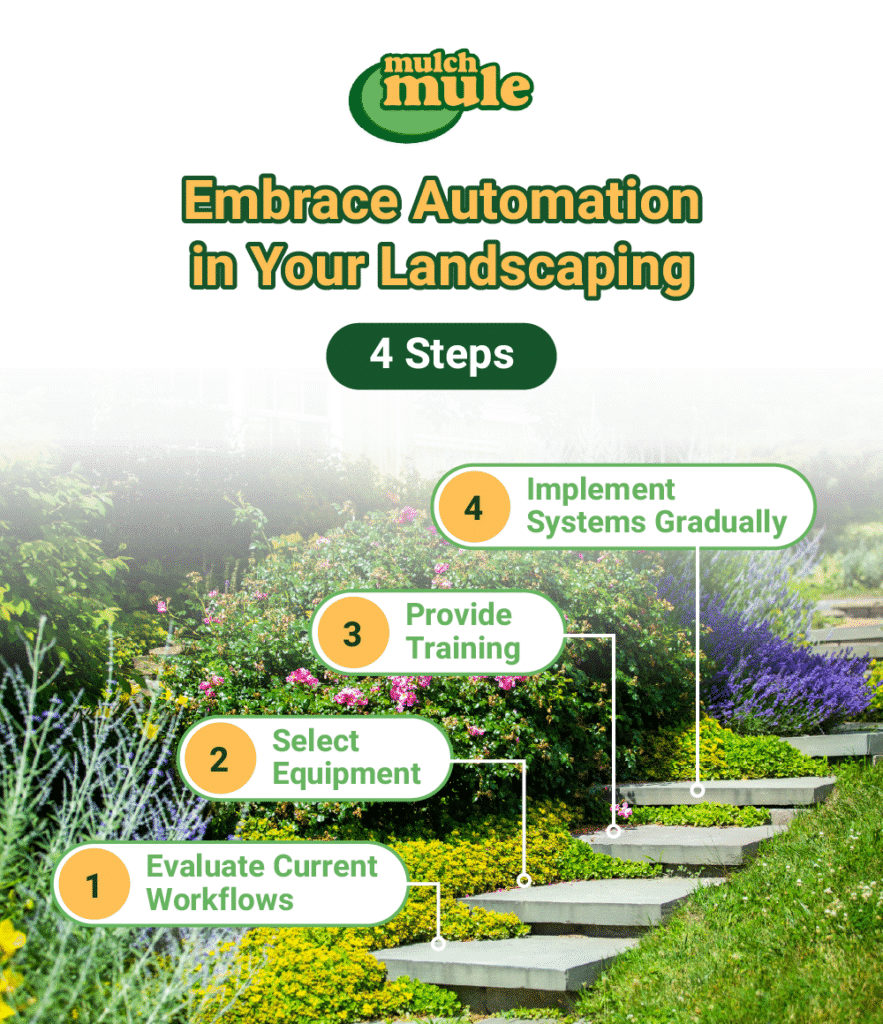 mulch mule

Embrace Automation in Your Landscaping

4 Steps

4 Implement Systems Gradually

3 Provide Training

2 Select Equipment

1 Evaluate Current Workflows